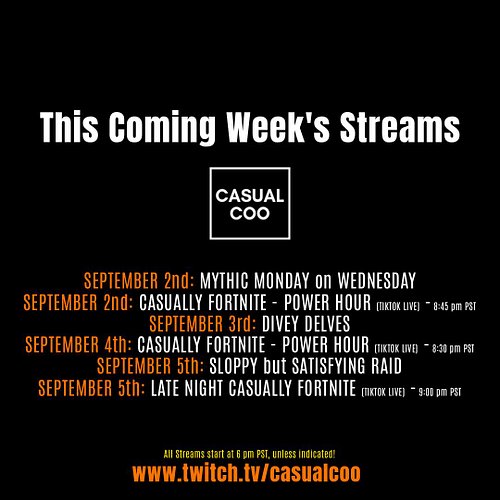 This Coming Week's Streams

CASUAL COO

SEPTEMBER 2nd: MYTHIC MONDAY on WEDNESDAY
SEPTEMBER 2nd: CASUALLY FORTNITE - POWER HOUR (TIKTOK LIVE) - 8:45 pm PST
SEPTEMBER 3rd: DIVEY DELVES
SEPTEMBER 4th: CASUALLY FORTNITE - POWER HOUR (TIKTOK LIVE) - 8:30 pm PST
SEPTEMBER 5th: SLOPPY but SATISFYING RAID
SEPTEMBER 5th: LATE NIGHT CASUALLY FORTNITE (TIKTOK LIVE) - 9:00 pm PST

All Streams start at 6 pm PST, unless indicated!
www.twitch.tv/casualcoo